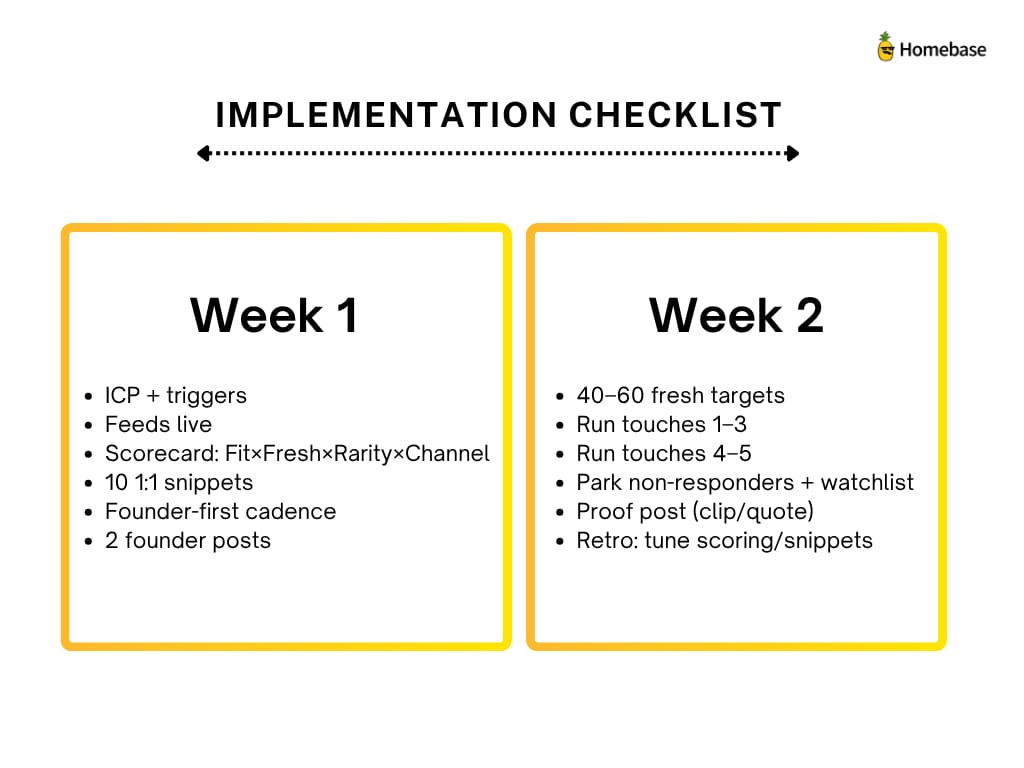 Homebase

IMPLEMENTATION CHECKLIST

Week 1

- ICP + triggers
- Feeds live
- Scorecard: Fit×Fresh×Rarity×Channel
- 10 1:1 snippets
- Founder-first cadence
- 2 founder posts

Week 2

- 40–60 fresh targets
- Run touches 1–3
- Run touches 4–5
- Park non-responders + watchlist
- Proof post (clip/quote)
- Retro: tune scoring/snippets